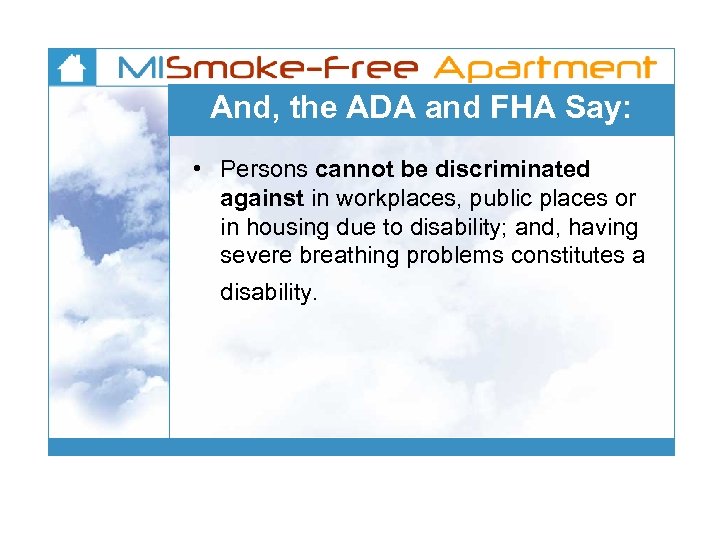 MISmoke-Free Apartment

And, the ADA and FHA Say:

• Persons cannot be discriminated against in workplaces, public places or in housing due to disability; and, having severe breathing problems constitutes a disability.